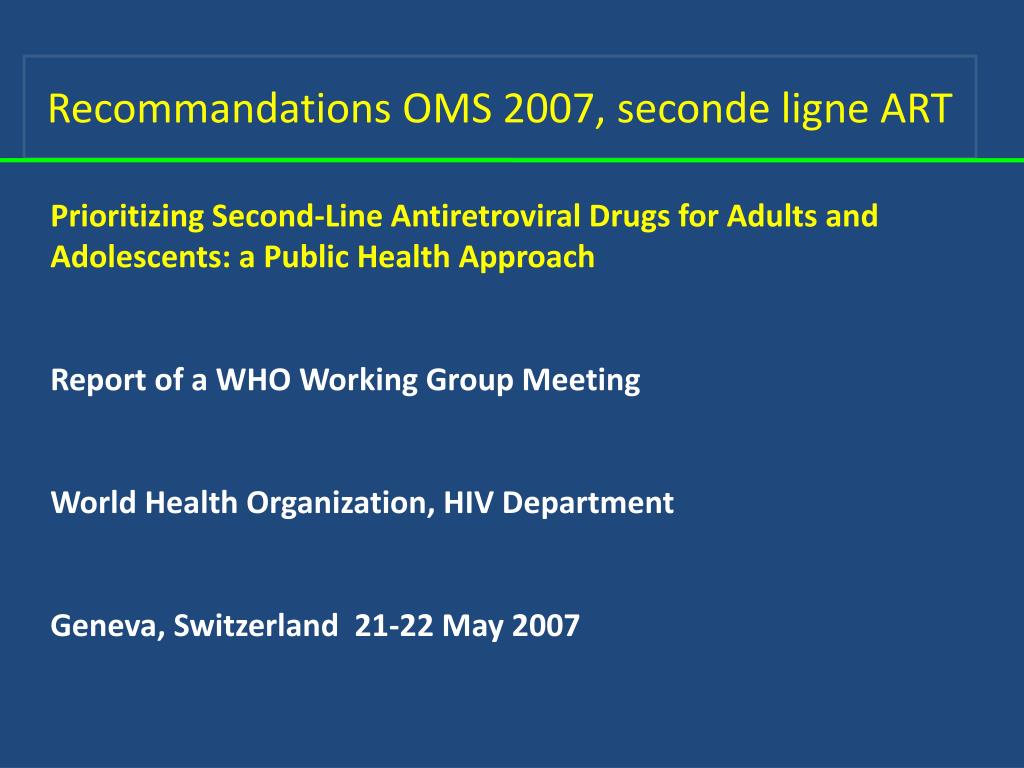 Recommandations OMS 2007, seconde ligne ART

Prioritizing Second-Line Antiretroviral Drugs for Adults and Adolescents: a Public Health Approach

Report of a WHO Working Group Meeting

World Health Organization, HIV Department

Geneva, Switzerland 21-22 May 2007